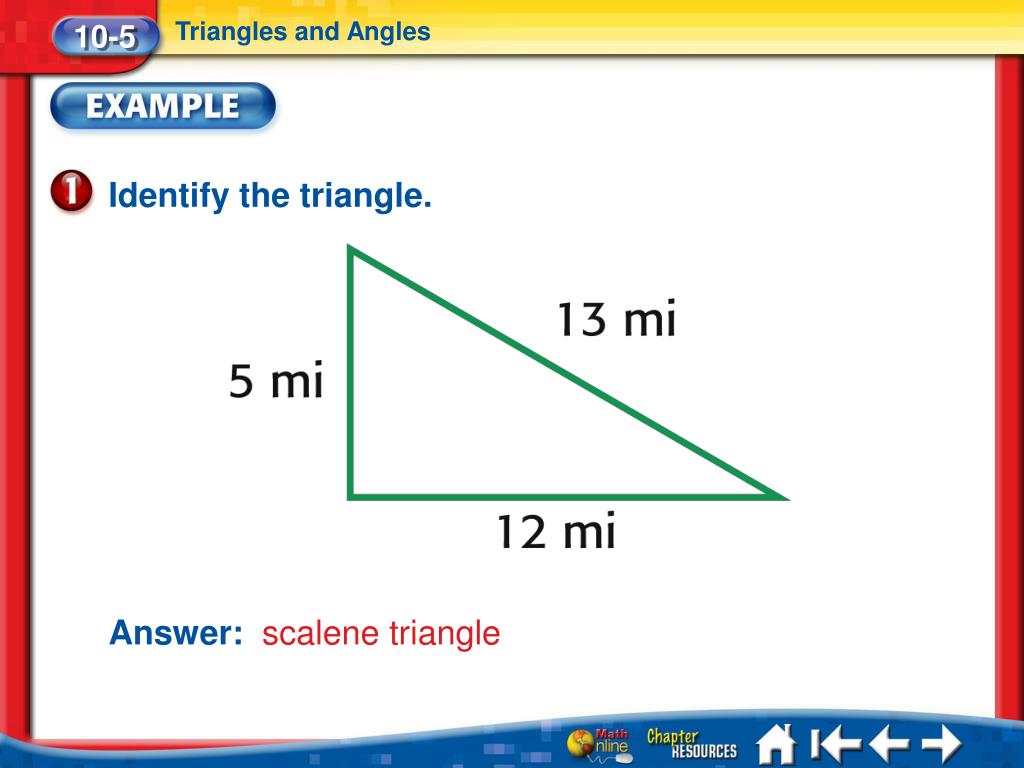 10-5 Triangles and Angles

EXAMPLE

1 Identify the triangle.

13 mi

5 mi

12 mi

Answer: scalene triangle

Math Online Chapter RESOURCES